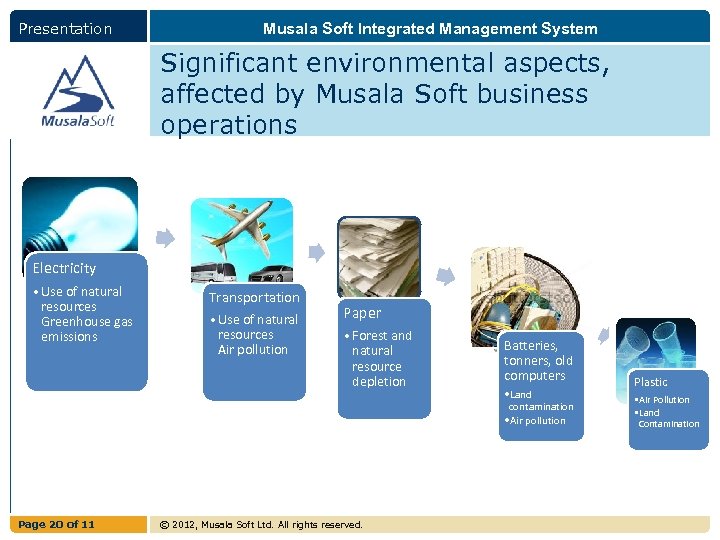 Presentation

Musala Soft Integrated Management System

MusalaSoft

Significant environmental aspects, affected by Musala Soft business operations

Electricity
• Use of natural resources Greenhouse gas emissions

Transportation
• Use of natural resources Air pollution

Paper
• Forest and natural resource depletion

Batteries, tonners, old computers
• Land contamination
• Air pollution

Plastic
• Air Pollution
• Land Contamination

Page 20 of 11

© 2012, Musala Soft Ltd. All rights reserved.